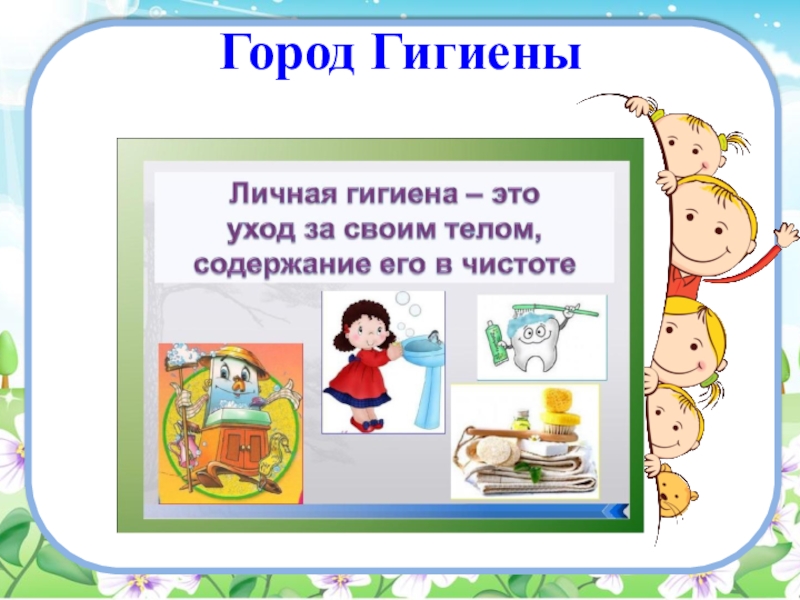 Город Гигиены

Личная гигиена – это уход за своим телом, содержание его в чистоте